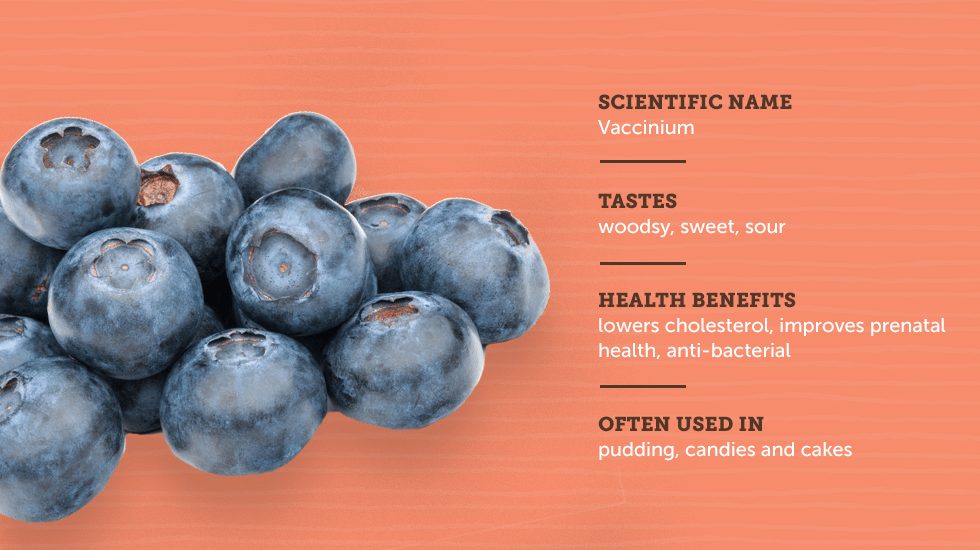 SCIENTIFIC NAME
Vaccinium

TASTES
woodsy, sweet, sour

HEALTH BENEFITS
lowers cholesterol, improves prenatal health, anti-bacterial

OFTEN USED IN
pudding, candies and cakes